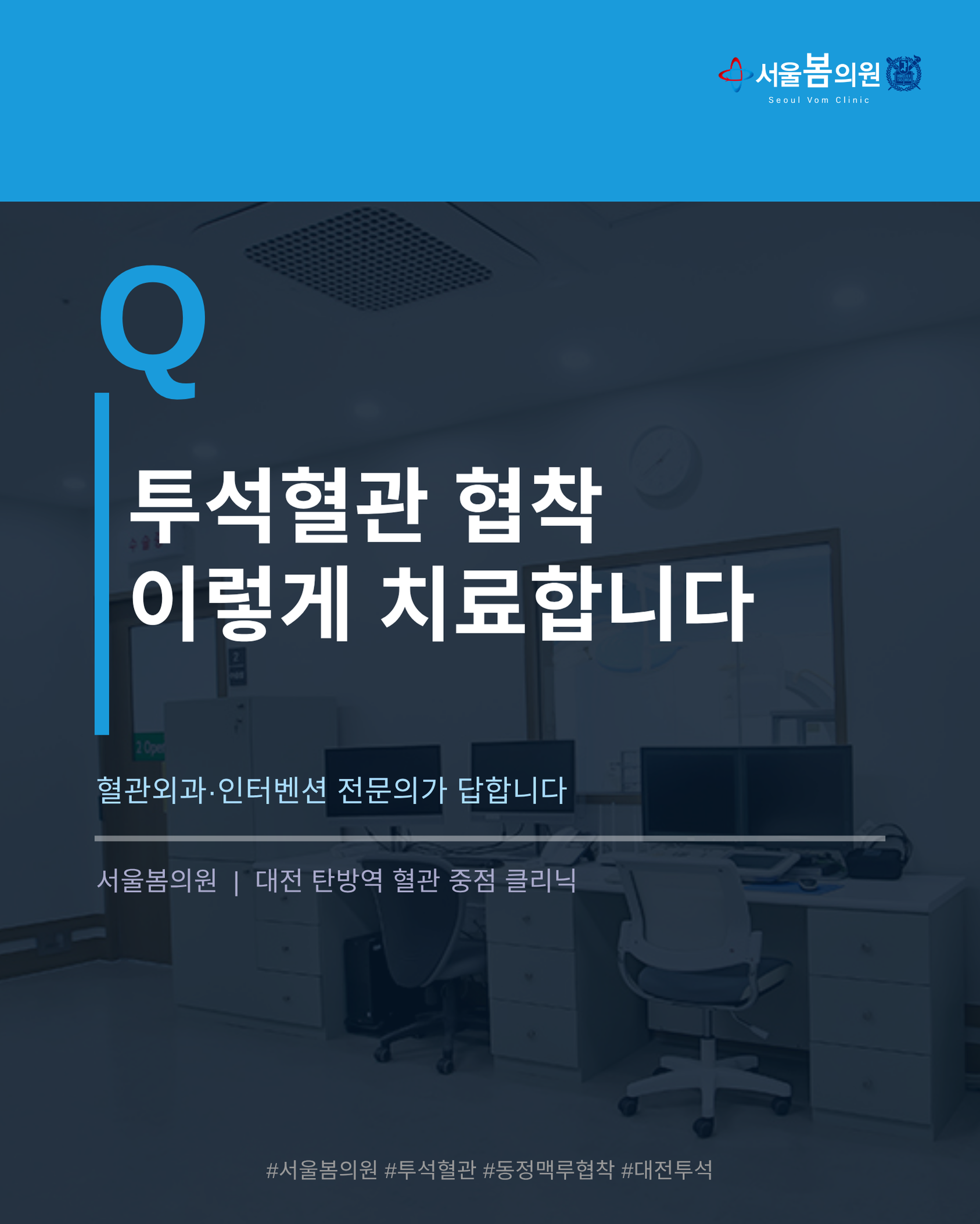 서울봄의원
Seoul Vom Clinic

Q

투석혈관 협착
이렇게 치료합니다

혈관외과·인터벤션 전문의가 답합니다

서울봄의원 | 대전 탄방역 혈관 중점 클리닉

#서울봄의원 #투석혈관 #동정맥루협착 #대전투석